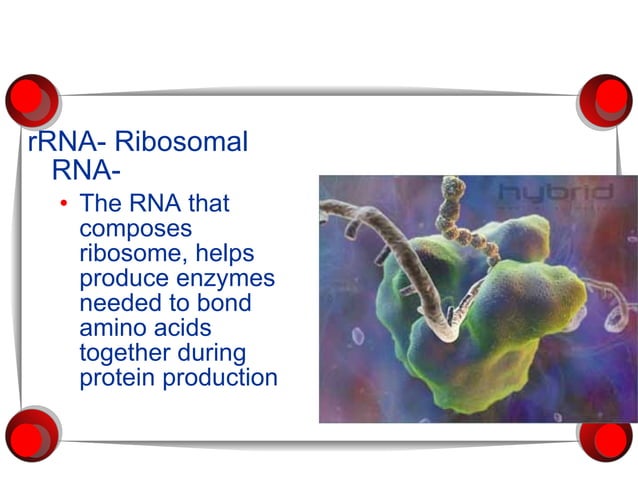 rRNA- Ribosomal RNA-

• The RNA that composes ribosome, helps produce enzymes needed to bond amino acids together during protein production

hybrid